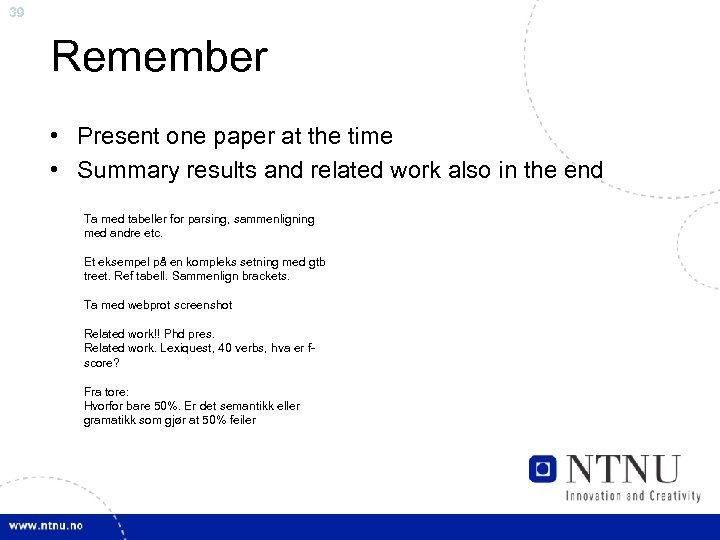 39

Remember

• Present one paper at the time
• Summary results and related work also in the end

Ta med tabeller for parsing, sammenligning med andre etc.

Et eksempel på en kompleks setning med gtb treet. Ref tabell. Sammenlign brackets.

Ta med webprot screenshot

Related work!! Phd pres.
Related work. Lexiquest, 40 verbs, hva er f-score?

Fra tore:
Hvorfor bare 50%. Er det semantikk eller gramatikk som gjør at 50% feiler

NTNU
Innovation and Creativity

www.ntnu.no